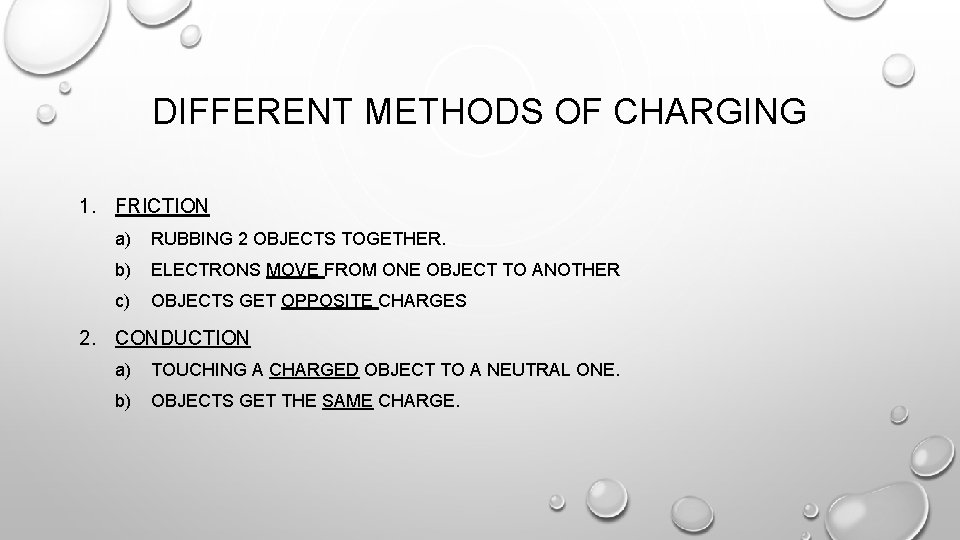 DIFFERENT METHODS OF CHARGING

1. FRICTION

a) RUBBING 2 OBJECTS TOGETHER.

b) ELECTRONS MOVE FROM ONE OBJECT TO ANOTHER

c) OBJECTS GET OPPOSITE CHARGES

2. CONDUCTION

a) TOUCHING A CHARGED OBJECT TO A NEUTRAL ONE.

b) OBJECTS GET THE SAME CHARGE.